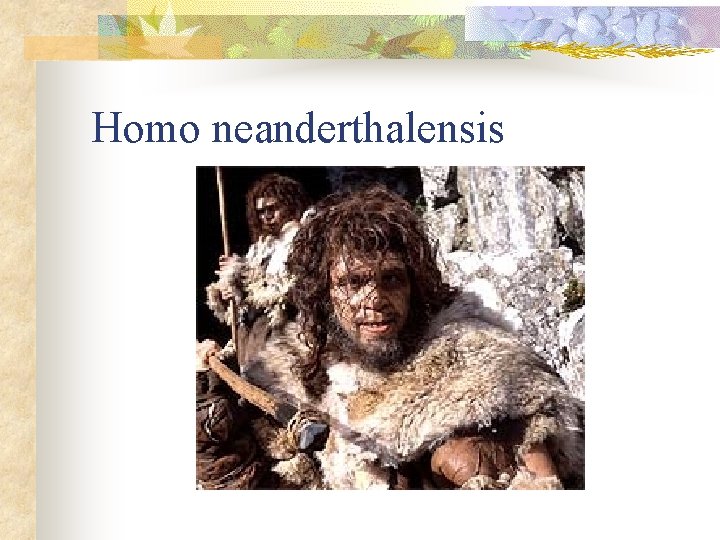 Homo neanderthalensis